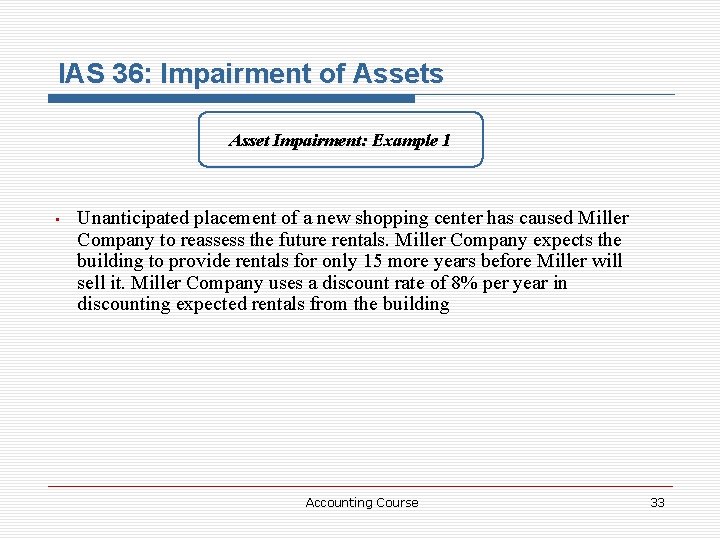 IAS 36: Impairment of Assets

Asset Impairment: Example 1

▪ Unanticipated placement of a new shopping center has caused Miller Company to reassess the future rentals. Miller Company expects the building to provide rentals for only 15 more years before Miller will sell it. Miller Company uses a discount rate of 8% per year in discounting expected rentals from the building

Accounting Course

33